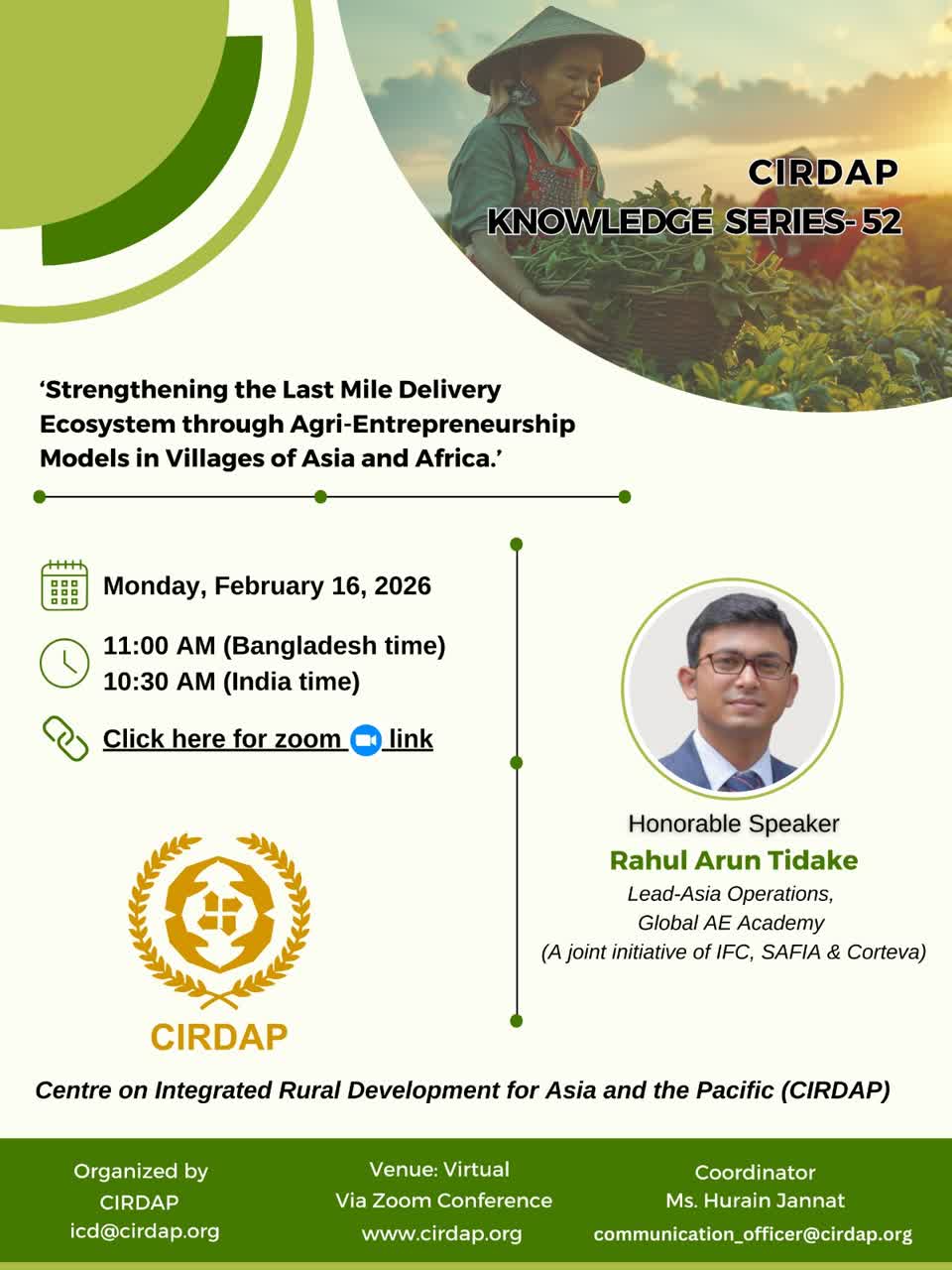 CIRDAP
KNOWLEDGE SERIES- 52

‘Strengthening the Last Mile Delivery Ecosystem through Agri-Entrepreneurship Models in Villages of Asia and Africa.’

Monday, February 16, 2026

11:00 AM (Bangladesh time)
10:30 AM (India time)

Click here for zoom link

Honorable Speaker
Rahul Arun Tidake
Lead-Asia Operations,
Global AE Academy
(A joint initiative of IFC, SAFIA & Corteva)

CIRDAP

Centre on Integrated Rural Development for Asia and the Pacific (CIRDAP)

Organized by
CIRDAP
icd@cirdap.org

Venue: Virtual
Via Zoom Conference
www.cirdap.org

Coordinator
Ms. Hurain Jannat
communication_officer@cirdap.org